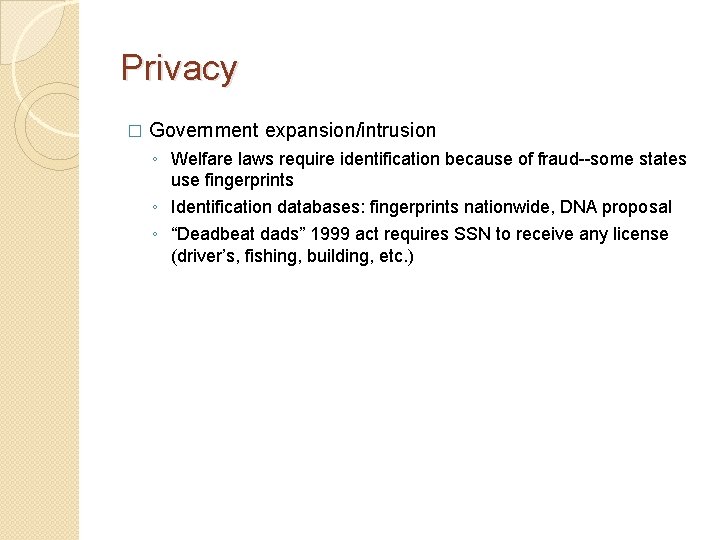 Privacy

□ Government expansion/intrusion

◦ Welfare laws require identification because of fraud--some states use fingerprints

◦ Identification databases: fingerprints nationwide, DNA proposal

◦ “Deadbeat dads” 1999 act requires SSN to receive any license (driver’s, fishing, building, etc.)